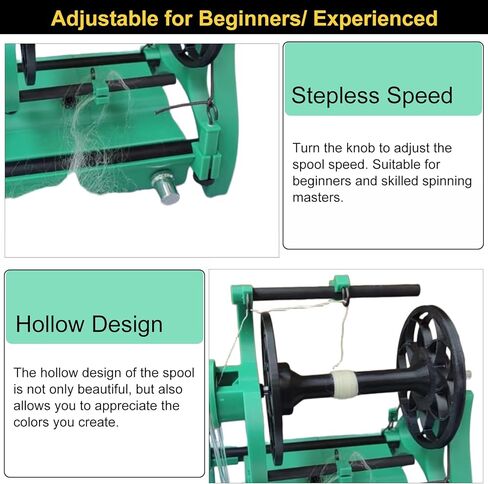 Adjustable for Beginners/ Experienced

Stepless Speed

Turn the knob to adjust the spool speed. Suitable for beginners and skilled spinning masters.

Hollow Design

The hollow design of the spool is not only beautiful, but also allows you to appreciate the colors you create.